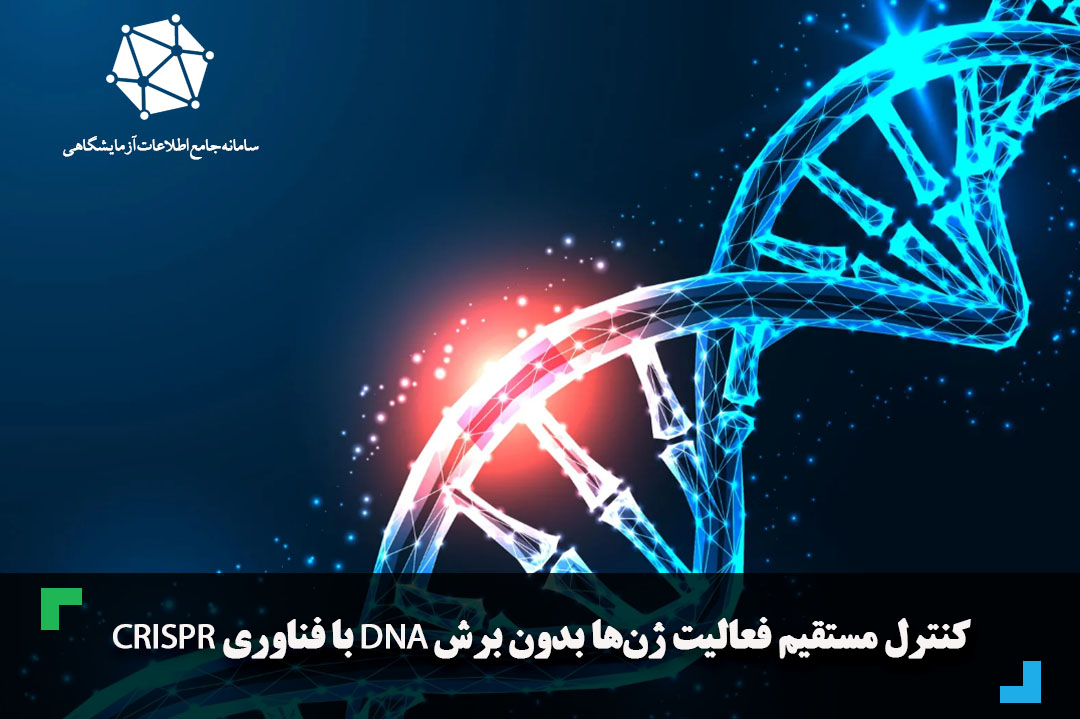 سامانه جامع اطلاعات آزمایشگاهی

کنترل مستقیم فعالیت ژن‌ها بدون برش DNA با فناوری CRISPR